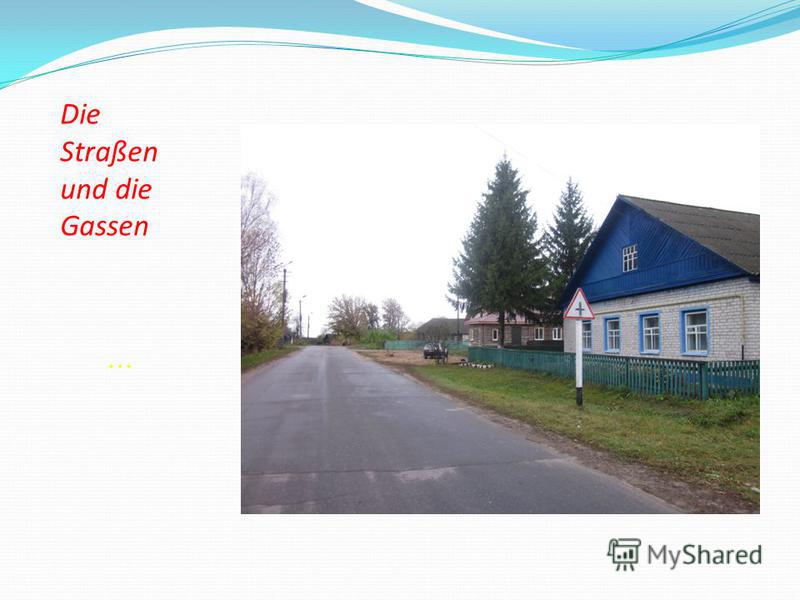 Die Straßen und die Gassen

...

MyShared